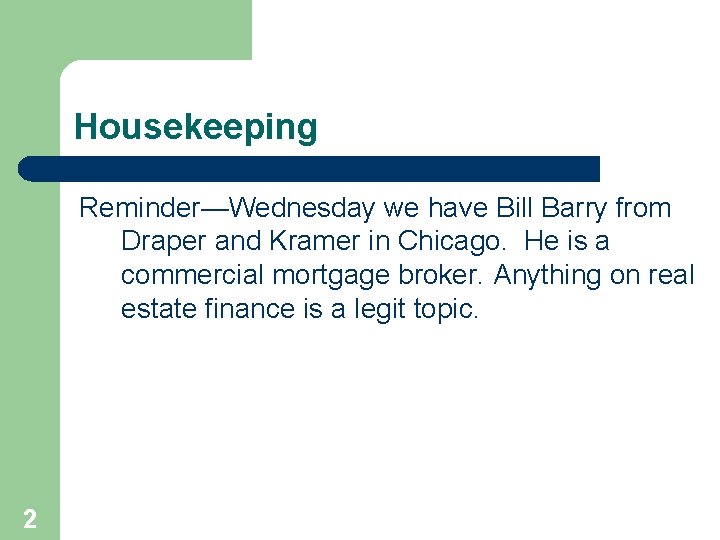 Housekeeping

Reminder—Wednesday we have Bill Barry from Draper and Kramer in Chicago.  He is a commercial mortgage broker. Anything on real estate finance is a legit topic.

2